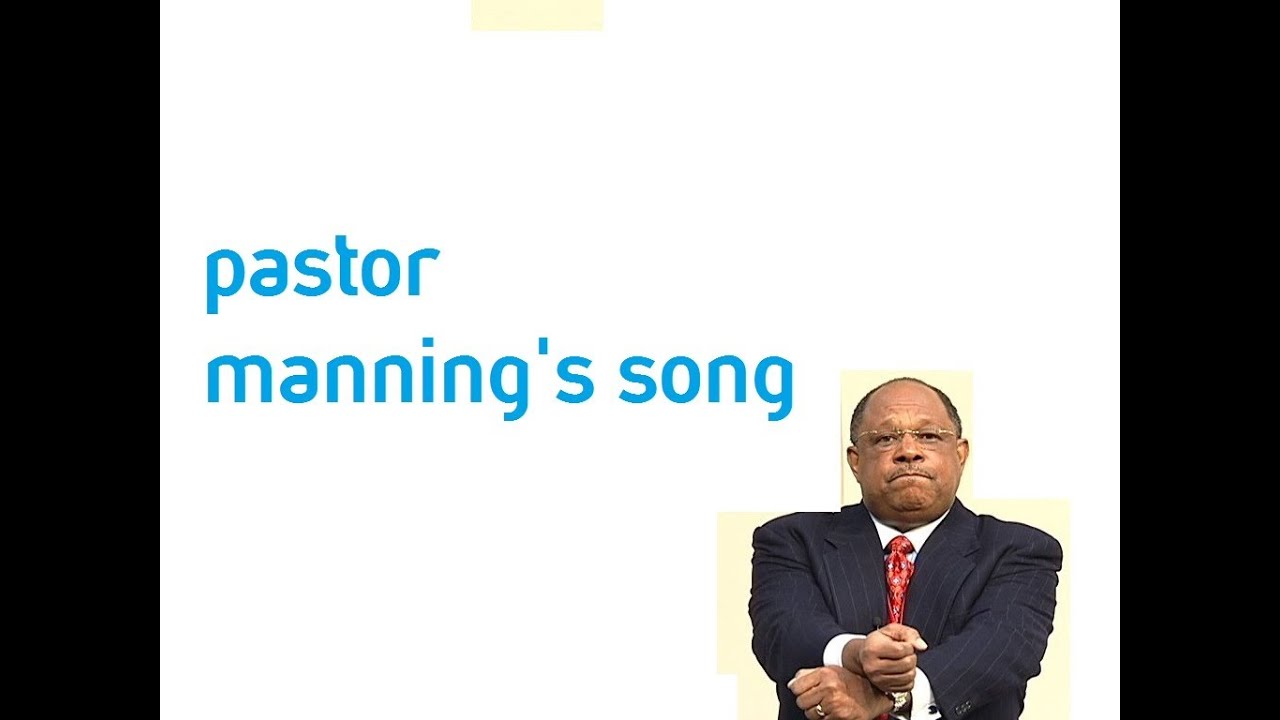 pastor
manning's song